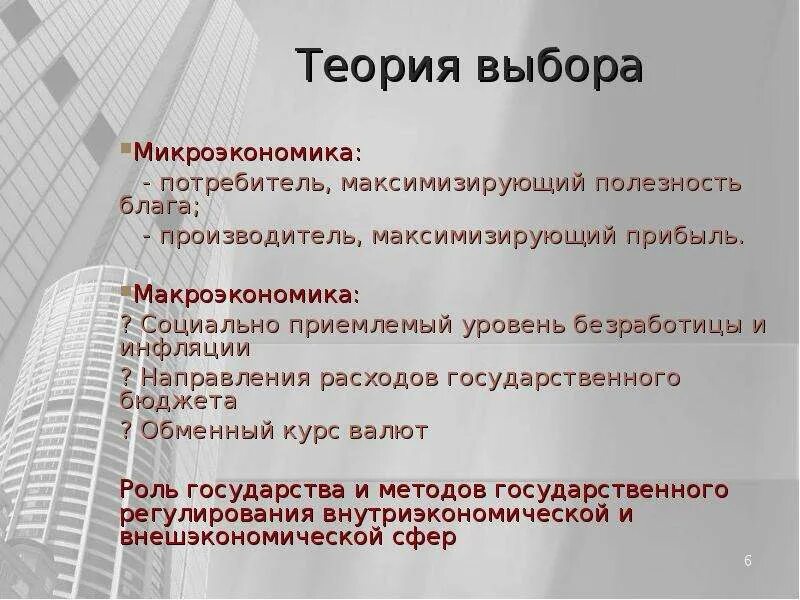 Теория выбора

Микроэкономика:
- потребитель, максимизирующий полезность блага;
- производитель, максимизирующий прибыль.

Макроэкономика:
? Социально приемлемый уровень безработицы и инфляции
? Направления расходов государственного бюджета
? Обменный курс валют

Роль государства и методов государственного регулирования внутриэкономической и внешэкономической сфер

6